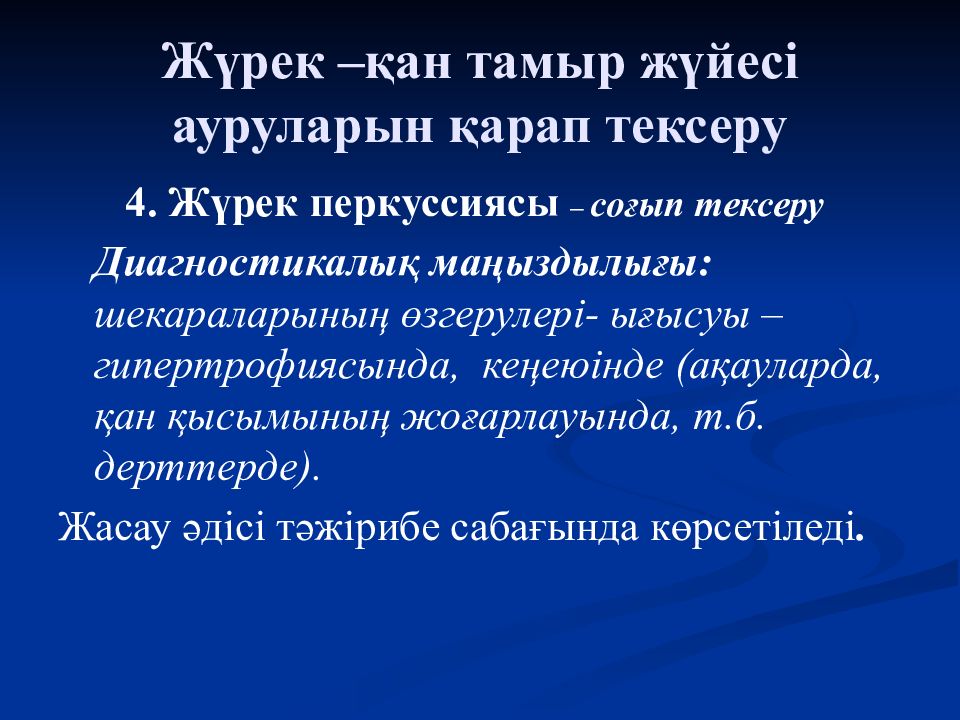 Жүрек –қан тамыр жүйесі ауруларын қарап тексеру

4. Жүрек перкуссиясы – соғып тексеру

Диагностикалық маңыздылығы: шекараларының өзгерулері- ығысуы – гипертрофиясында, кеңеюінде (ақауларда, қан қысымының жоғарлауында, т.б. дерттерде).

Жасау әдісі тәжірибе сабағында көрсетіледі.